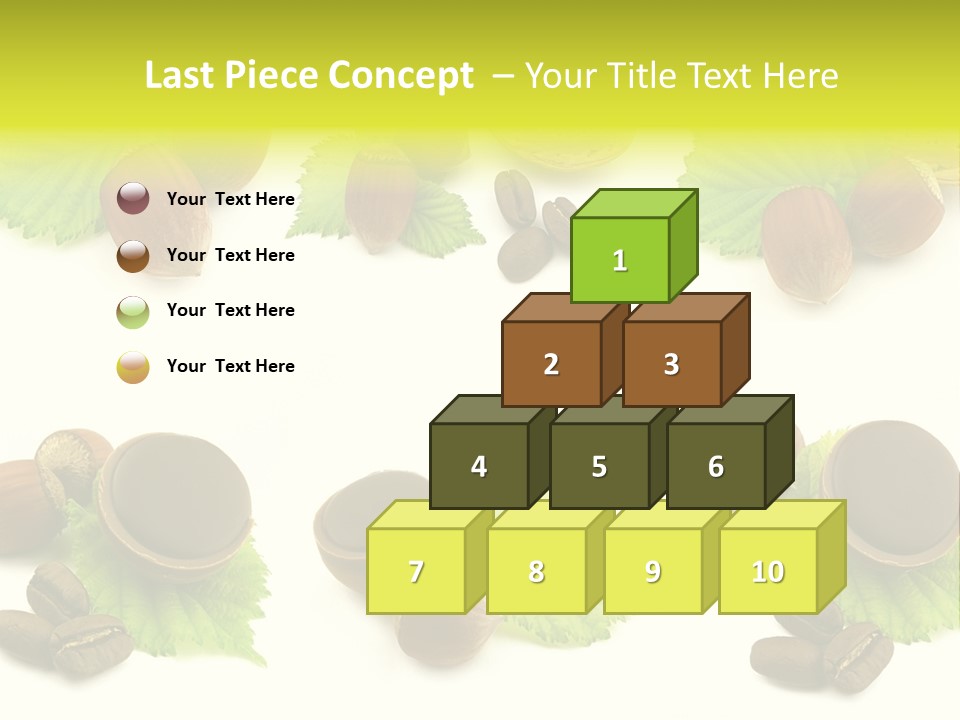 Last Piece Concept – Your Title Text Here

Your Text Here

Your Text Here

Your Text Here

Your Text Here

1

2

3

4

5

6

7

8

9

10